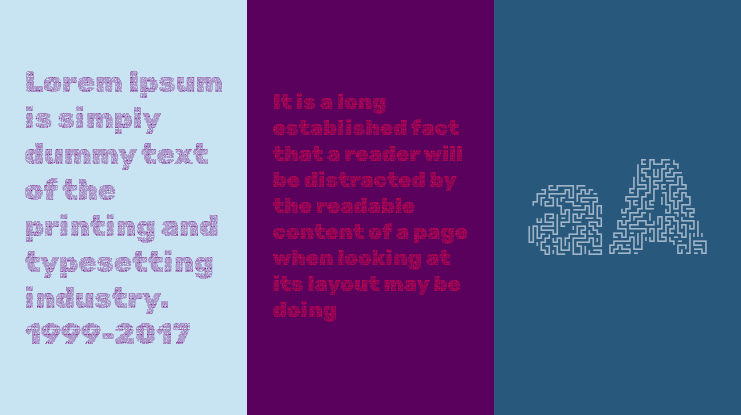 Lorem ipsum is simply dummy text of the printing and typesetting industry. 1999-2017

It is a long established fact that a reader will be distracted by the readable content of a page when looking at its layout may be doing

aA